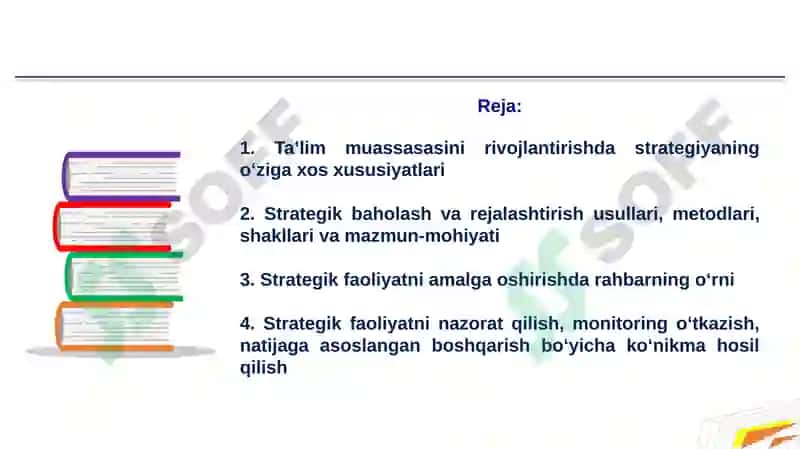 Reja:

1. Ta'lim muassasasini rivojlantirishda strategiyaning o‘ziga xos xususiyatlari

2. Strategik baholash va rejalashtirish usullari, metodlari, shakllari va mazmun-mohiyati

3. Strategik faoliyatni amalga oshirishda rahbarning o‘rni

4. Strategik faoliyatni nazorat qilish, monitoring o‘tkazish, natijaga asoslangan boshqarish bo‘yicha ko‘nikma hosil qilish

SOFF

SOFF